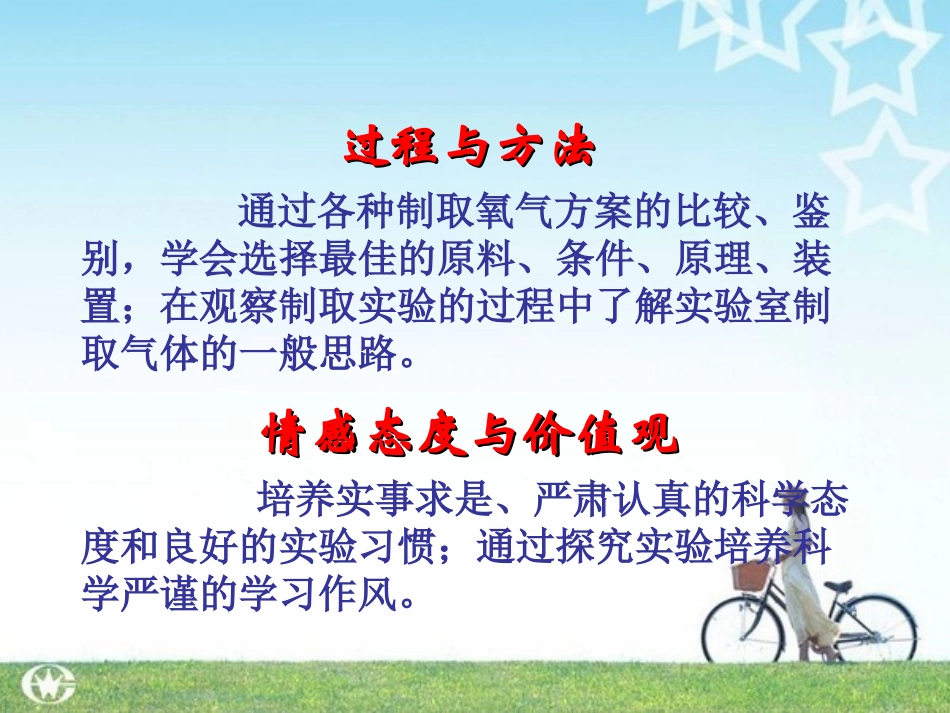 过程与方法

通过各种制取氧气方案的比较、鉴别，学会选择最佳的原料、条件、原理、装置；在观察制取实验的过程中了解实验室制取气体的一般思路。

情感态度与价值观

培养实事求是、严肃认真的科学态度和良好的实验习惯；通过探究实验培养科学严谨的学习作风。